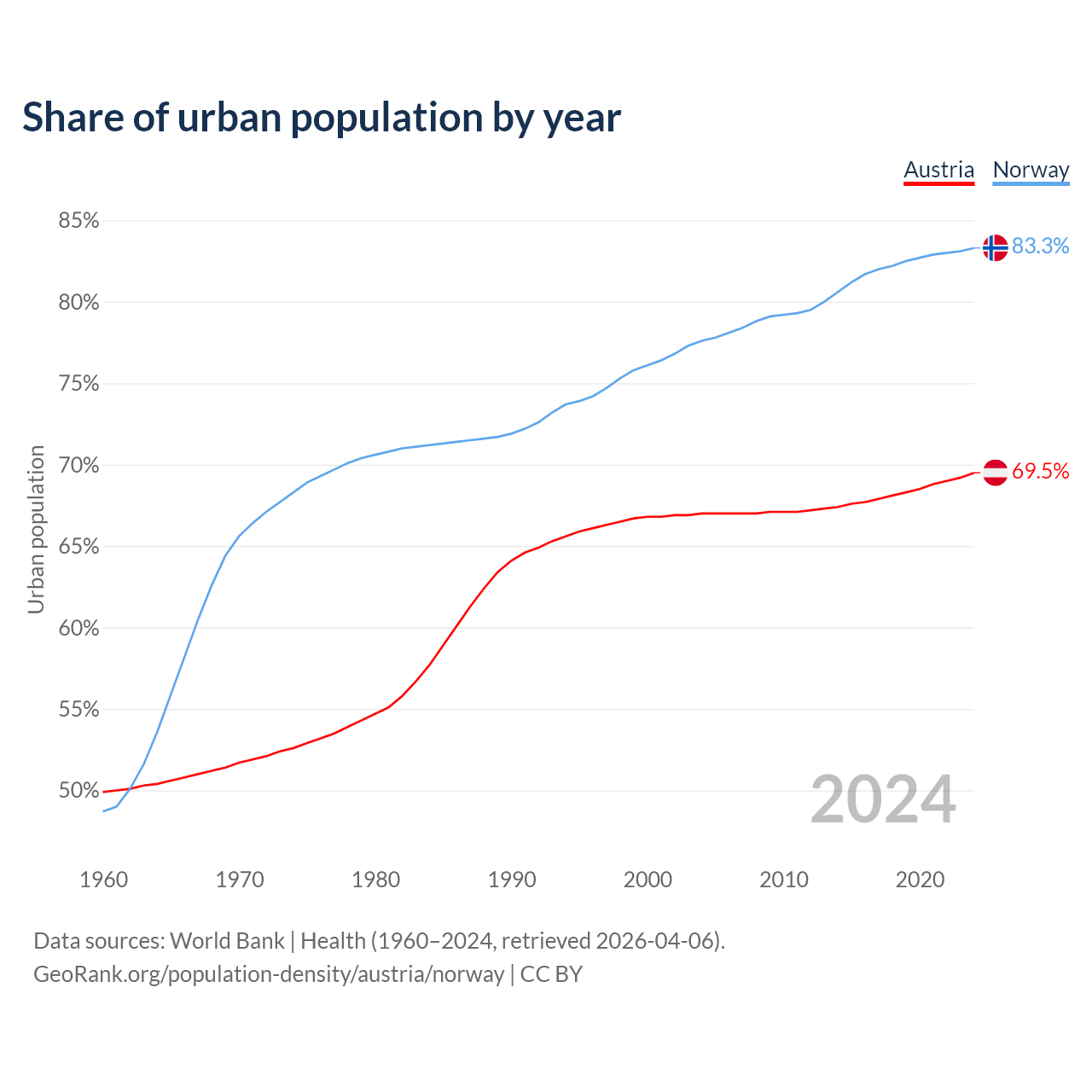 Share of urban population by year

Austria Norway

85%
80%
75%
70%
65%
60%
55%
50%

Urban population

83.3%
69.5%

2024

1960 1970 1980 1990 2000 2010 2020

Data sources: World Bank | Health (1960–2024, retrieved 2026-04-06).
GeoRank.org/population-density/austria/norway | CC BY